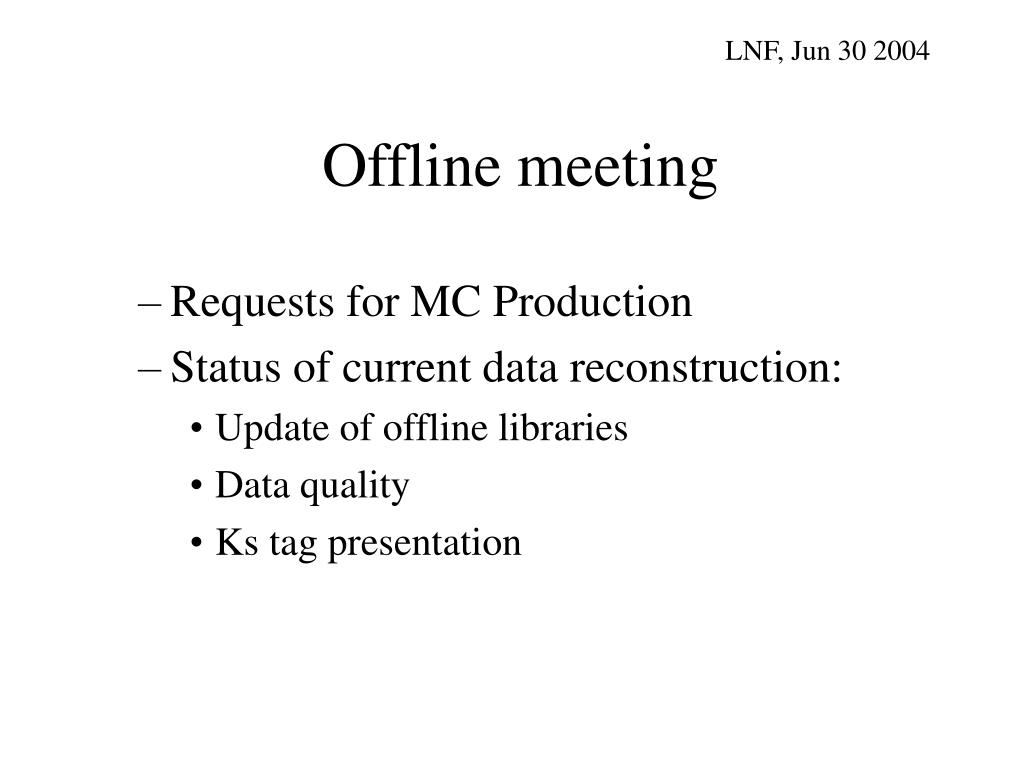 LNF, Jun 30 2004

Offline meeting

– Requests for MC Production
– Status of current data reconstruction:
• Update of offline libraries
• Data quality
• Ks tag presentation